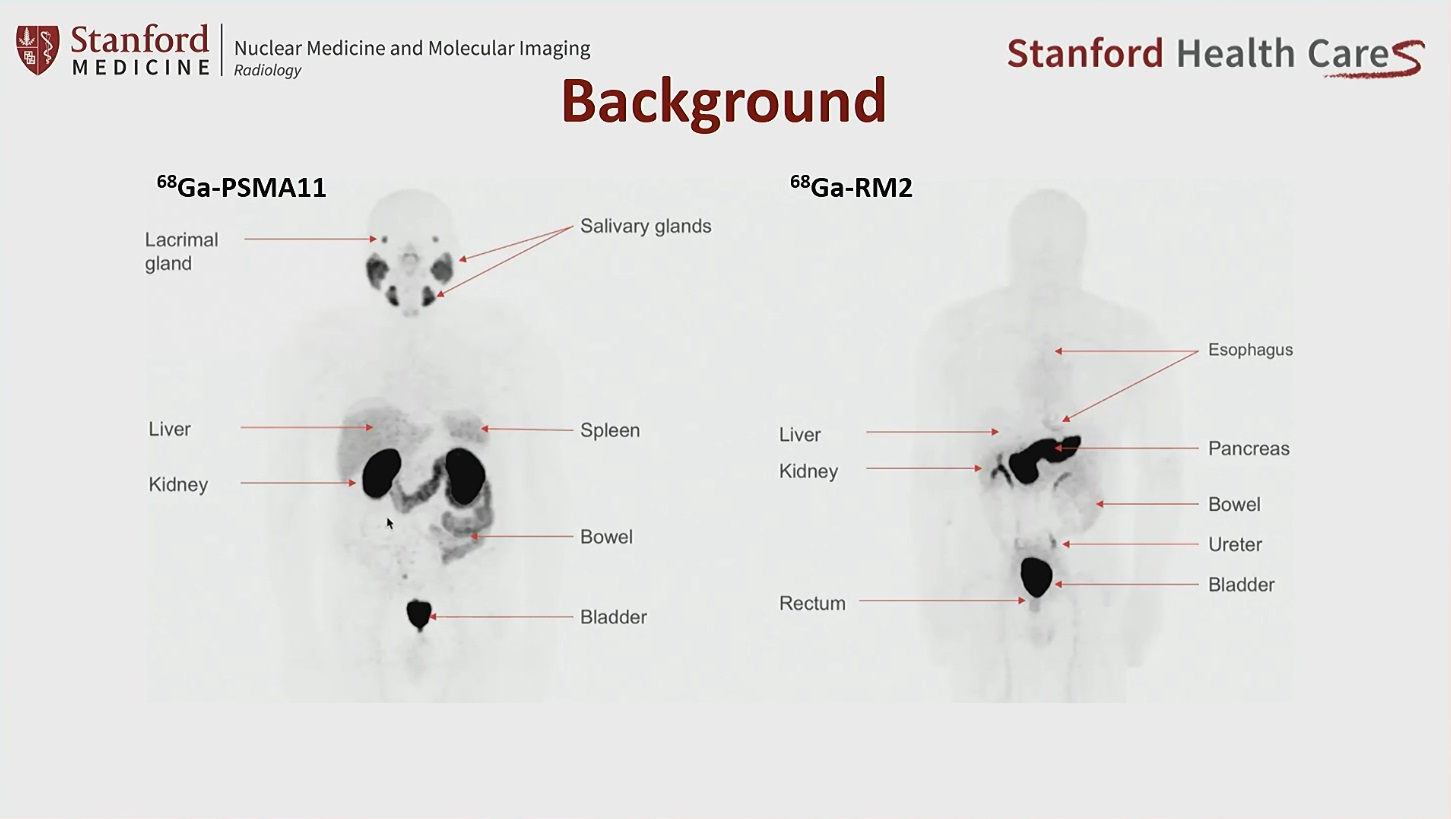 Stanford MEDICINE

Nuclear Medicine and Molecular Imaging
Radiology

Stanford Health Care

Background

$^{68}$Ga-PSMA11

Lacrimal gland

Salivary glands

Liver

Spleen

Kidney

Bowel

Bladder

$^{68}$Ga-RM2

Esophagus

Liver

Pancreas

Kidney

Bowel

Ureter

Bladder

Rectum